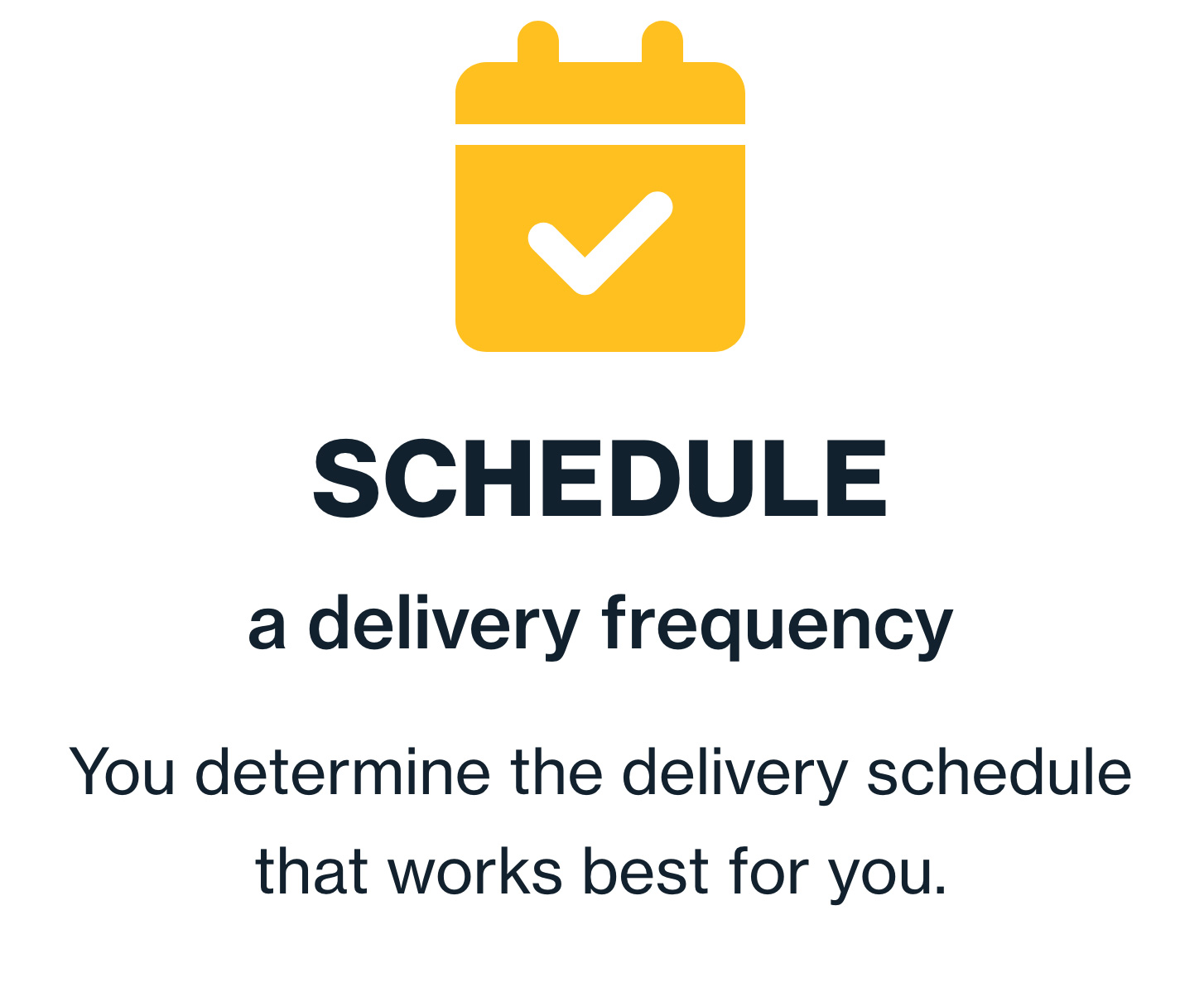 SCHEDULE

a delivery frequency

You determine the delivery schedule that works best for you.